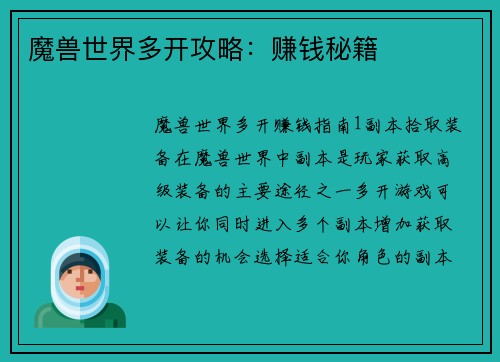 魔兽世界多开攻略：赚钱秘籍

魔兽世界多开赚钱指南1副本拾取装备在魔兽世界中副本是玩家获取高级装备的主要途径之一多开游戏可以让你同时进入多个副本增加获取装备的机会选择适合你角色的副本